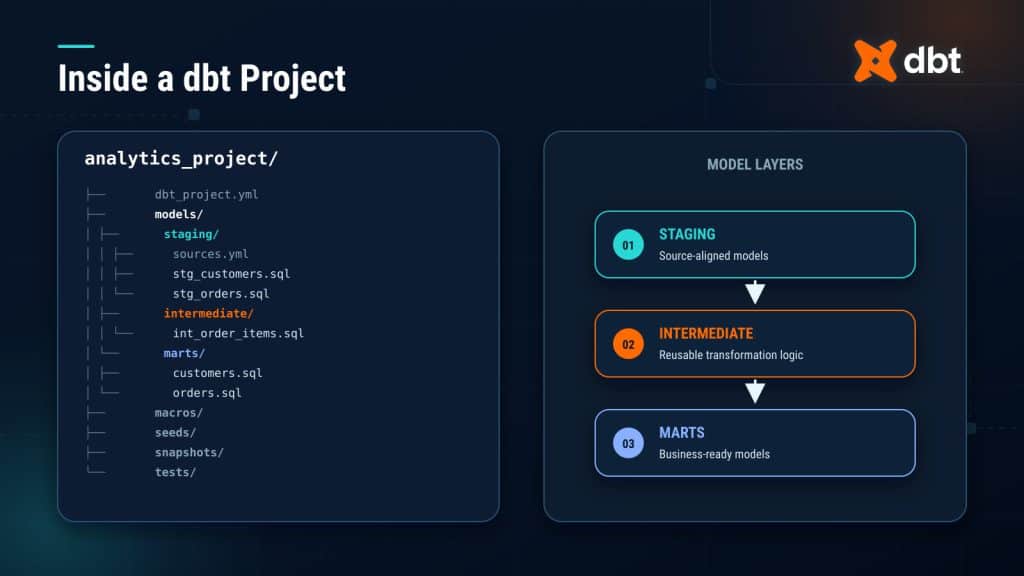 Inside a dbt Project

dbt

analytics_project/

├── dbt_project.yml
├── models/
│ ├── staging/
│ │ ├── sources.yml
│ │ ├── stg_customers.sql
│ │ └── stg_orders.sql
│ ├── intermediate/
│ │ └── int_order_items.sql
│ └── marts/
│ ├── customers.sql
│ └── orders.sql
├── macros/
├── seeds/
├── snapshots/
└── tests/

MODEL LAYERS

01 STAGING
Source-aligned models

02 INTERMEDIATE
Reusable transformation logic

03 MARTS
Business-ready models